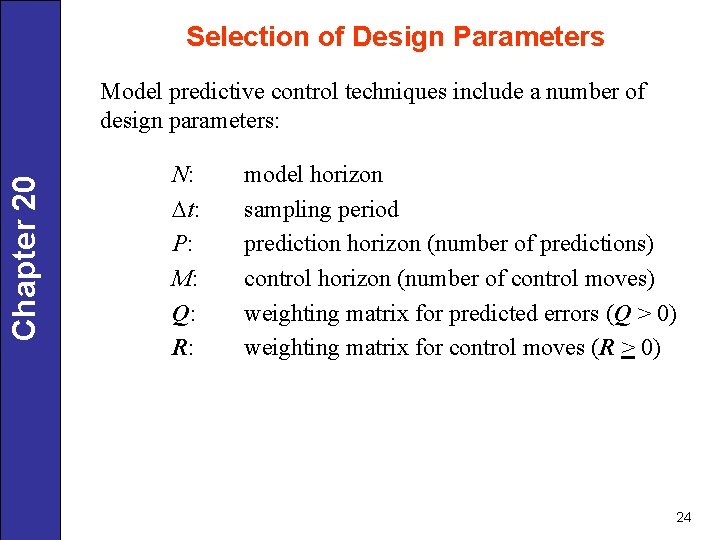 Chapter 20

Selection of Design Parameters

Model predictive control techniques include a number of design parameters:

$N$: model horizon
$\Delta t$: sampling period
$P$: prediction horizon (number of predictions)
$M$: control horizon (number of control moves)
$\boldsymbol{Q}$: weighting matrix for predicted errors ($\boldsymbol{Q} > 0$)
$\boldsymbol{R}$: weighting matrix for control moves ($\boldsymbol{R} \geq 0$)

24